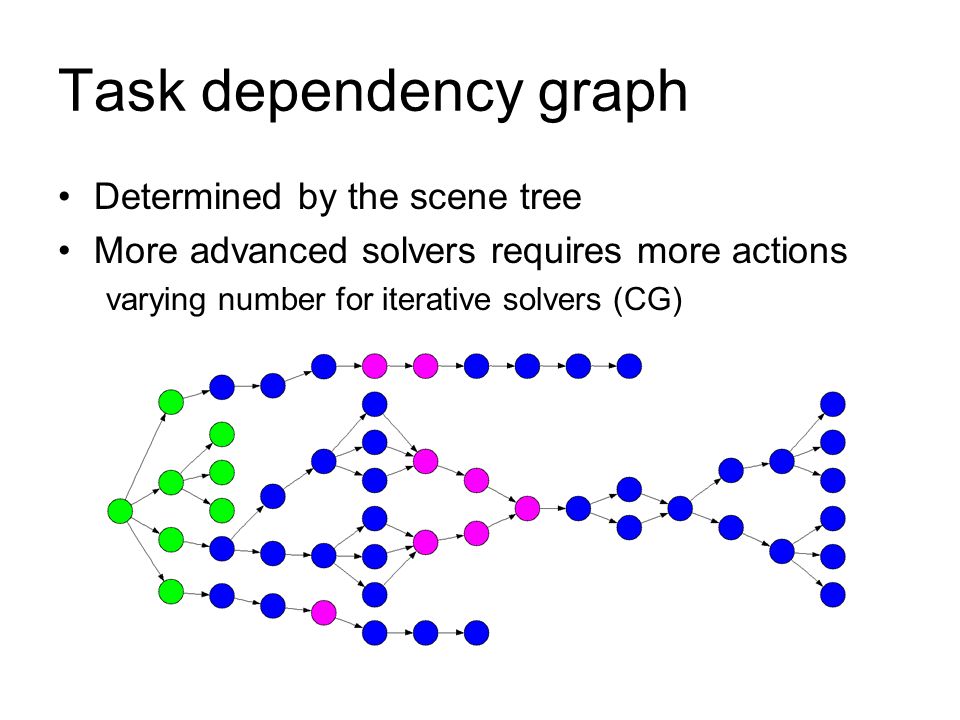 Task dependency graph

• Determined by the scene tree
• More advanced solvers requires more actions
varying number for iterative solvers (CG)